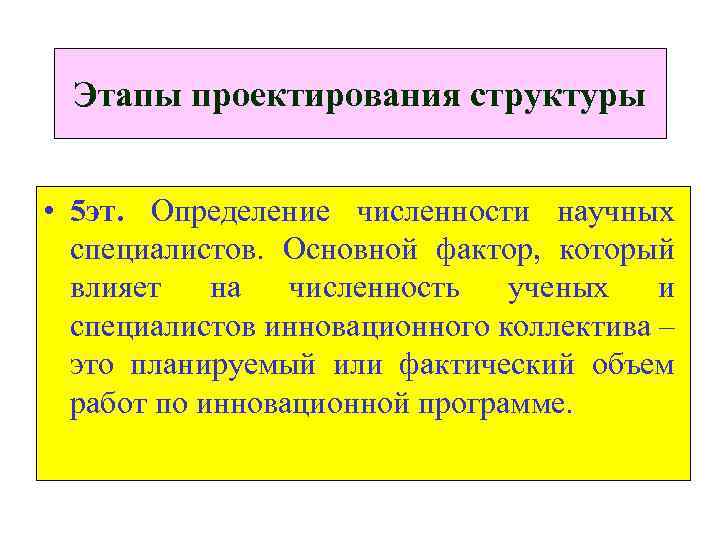 Этапы проектирования структуры

• 5эт. Определение численности научных специалистов. Основной фактор, который влияет на численность ученых и специалистов инновационного коллектива – это планируемый или фактический объем работ по инновационной программе.